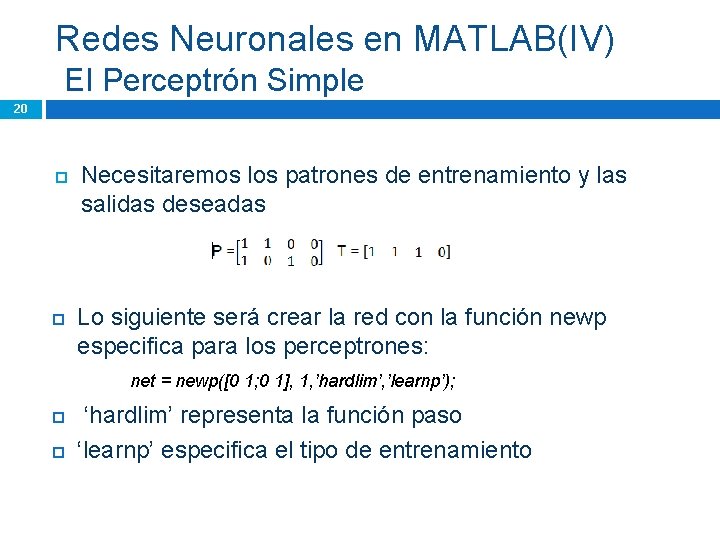 Redes Neuronales en MATLAB(IV)
El Perceptrón Simple

20

Necesitaremos los patrones de entrenamiento y las salidas deseadas

$P = \begin{bmatrix} 1 & 1 & 0 & 0 \\ 1 & 0 & 1 & 0 \end{bmatrix}$ $T = [1 \quad 1 \quad 1 \quad 0]$

Lo siguiente será crear la red con la función newp especifica para los perceptrones:

net = newp([0 1;0 1], 1,'hardlim','learnp');

'hardlim' representa la función paso

'learnp' especifica el tipo de entrenamiento